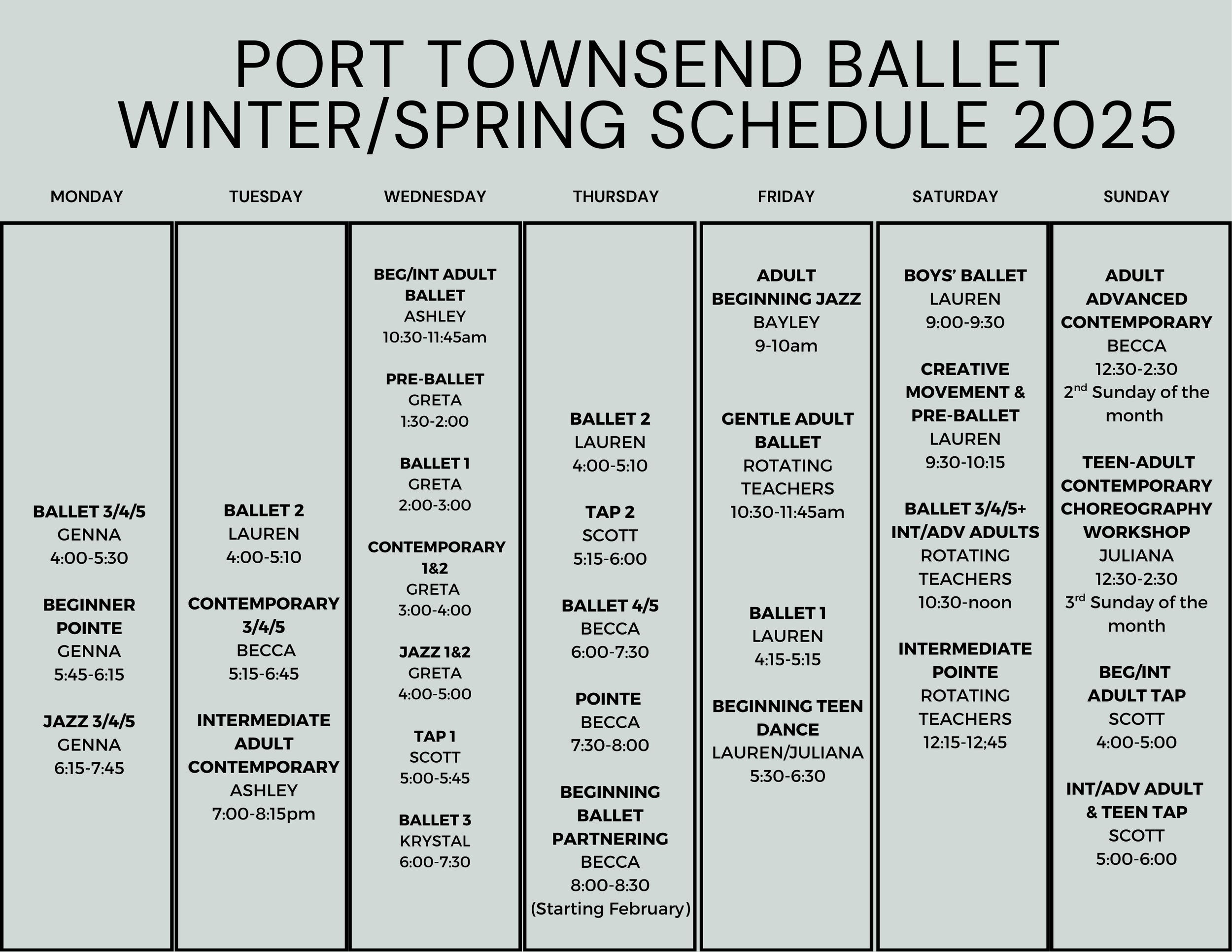 PORT TOWNSEND BALLET
WINTER/SPRING SCHEDULE 2025

MONDAY

BALLET 3/4/5
GENNA
4:00-5:30

BEGINNER POINTE
GENNA
5:45-6:15

JAZZ 3/4/5
GENNA
6:15-7:45

TUESDAY

BALLET 2
LAUREN
4:00-5:10

CONTEMPORARY 3/4/5
BECCA
5:15-6:45

INTERMEDIATE ADULT CONTEMPORARY
ASHLEY
7:00-8:15pm

WEDNESDAY

BEG/INT ADULT BALLET
ASHLEY
10:30-11:45am

PRE-BALLET
GRETA
1:30-2:00

BALLET 1
GRETA
2:00-3:00

CONTEMPORARY 1&2
GRETA
3:00-4:00

JAZZ 1&2
GRETA
4:00-5:00

TAP 1
SCOTT
5:00-5:45

BALLET 3
KRYSTAL
6:00-7:30

THURSDAY

BALLET 2
LAUREN
4:00-5:10

TAP 2
SCOTT
5:15-6:00

BALLET 4/5
BECCA
6:00-7:30

POINTE
BECCA
7:30-8:00

BEGINNING BALLET PARTNERING
BECCA
8:00-8:30
(Starting February)

FRIDAY

ADULT BEGINNING JAZZ
BAYLEY
9-10am

GENTLE ADULT BALLET
ROTATING TEACHERS
10:30-11:45am

BALLET 1
LAUREN
4:15-5:15

BEGINNING TEEN DANCE
LAUREN/JULIANA
5:30-6:30

SATURDAY

BOYS' BALLET
LAUREN
9:00-9:30

CREATIVE MOVEMENT & PRE-BALLET
LAUREN
9:30-10:15

BALLET 3/4/5+ INT/ADV ADULTS
ROTATING TEACHERS
10:30-noon

INTERMEDIATE POINTE
ROTATING TEACHERS
12:15-12;45

SUNDAY

ADULT ADVANCED CONTEMPORARY
BECCA
12:30-2:30
2$^{nd}$ Sunday of the month

TEEN-ADULT CONTEMPORARY CHOREOGRAPHY WORKSHOP
JULIANA
12:30-2:30
3$^{rd}$ Sunday of the month

BEG/INT ADULT TAP
SCOTT
4:00-5:00

INT/ADV ADULT & TEEN TAP
SCOTT
5:00-6:00